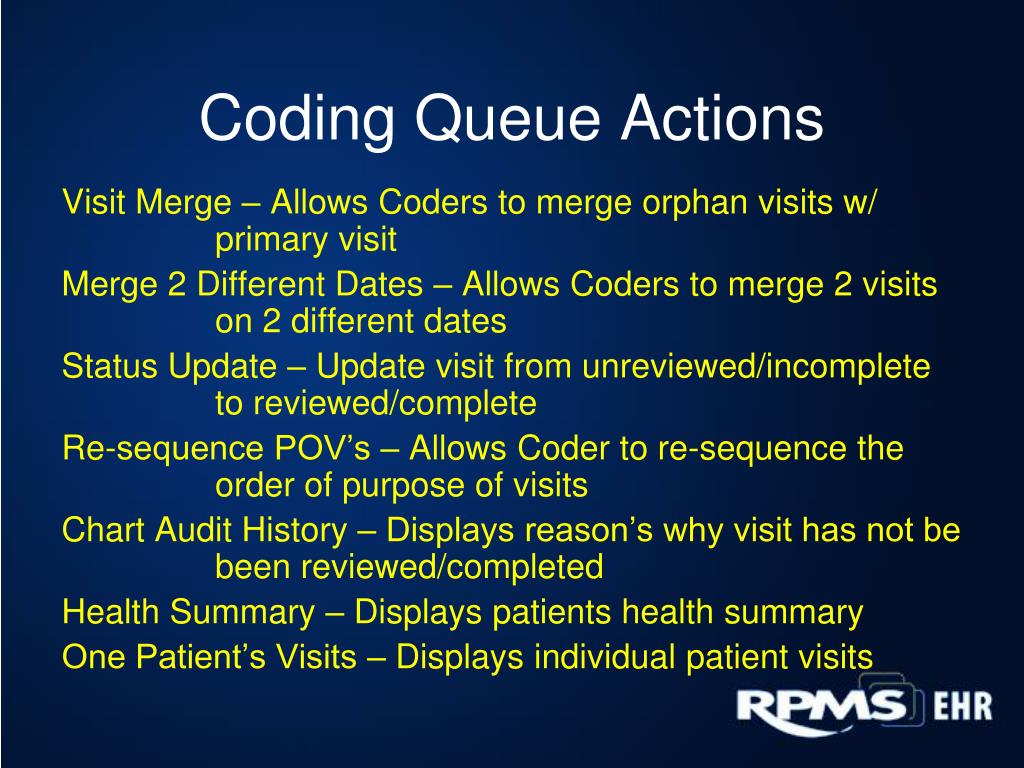 Coding Queue Actions

Visit Merge – Allows Coders to merge orphan visits w/ primary visit

Merge 2 Different Dates – Allows Coders to merge 2 visits on 2 different dates

Status Update – Update visit from unreviewed/incomplete to reviewed/complete

Re-sequence POV's – Allows Coder to re-sequence the order of purpose of visits

Chart Audit History – Displays reason's why visit has not be been reviewed/completed

Health Summary – Displays patients health summary

One Patient's Visits – Displays individual patient visits

RPMS EHR